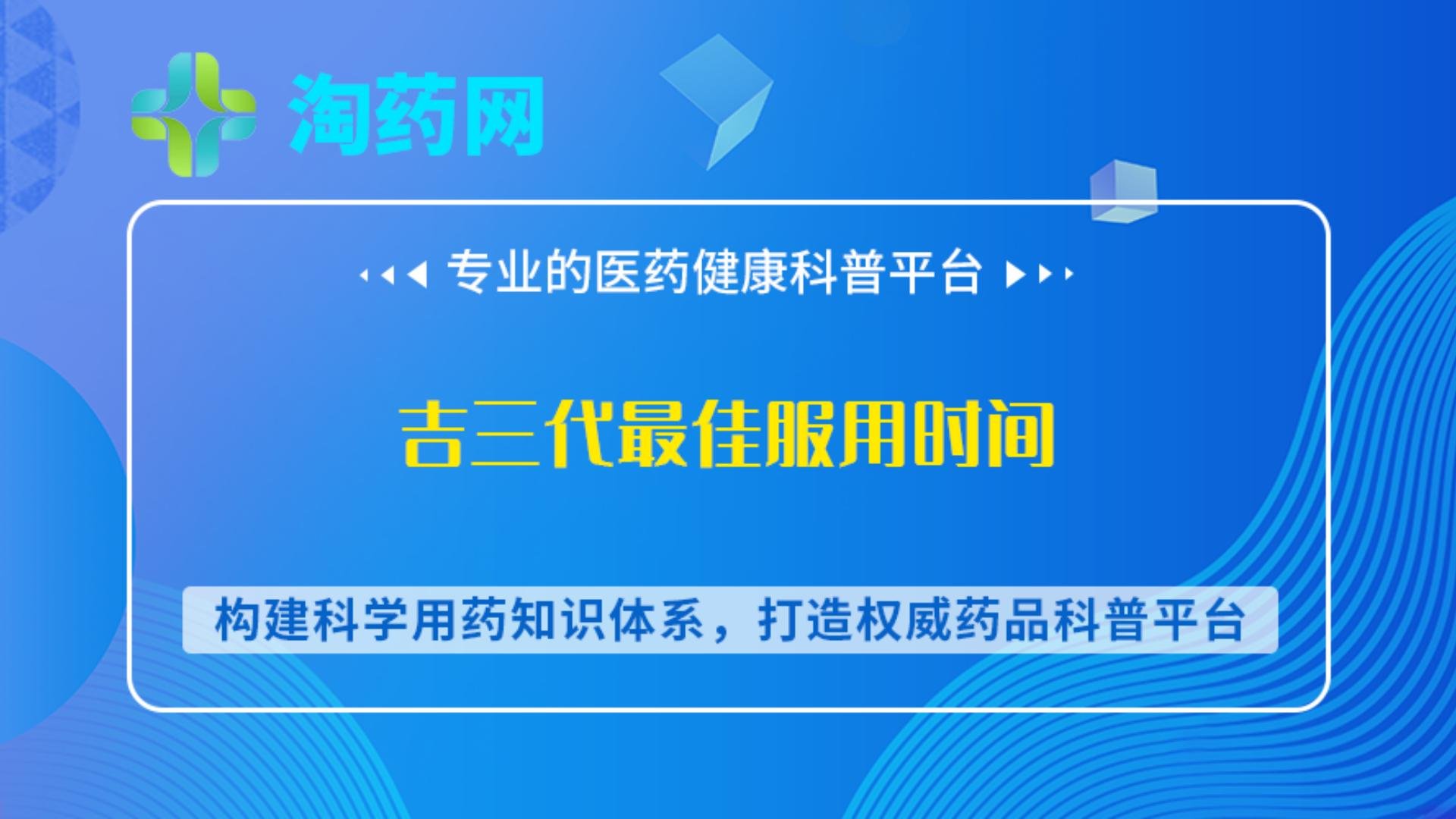 淘药网

专业的医药健康科普平台

吉三代最佳服用时间

构建科学用药知识体系，打造权威药品科普平台